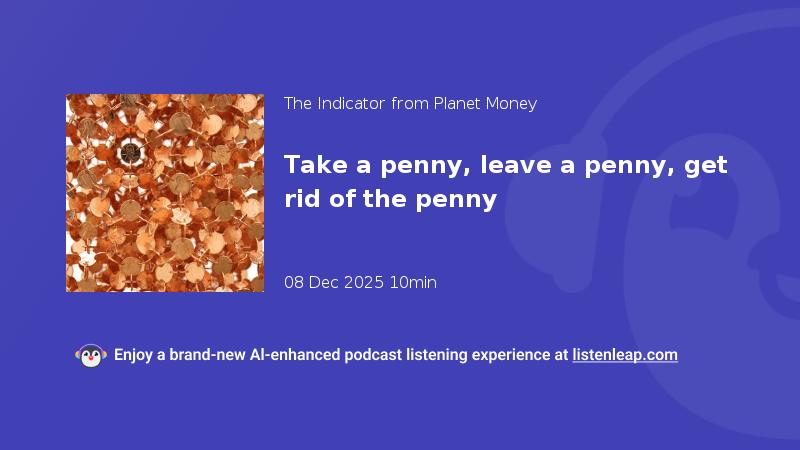 The Indicator from Planet Money

Take a penny, leave a penny, get rid of the penny

08 Dec 2025 10min

Enjoy a brand-new AI-enhanced podcast listening experience at listenleap.com